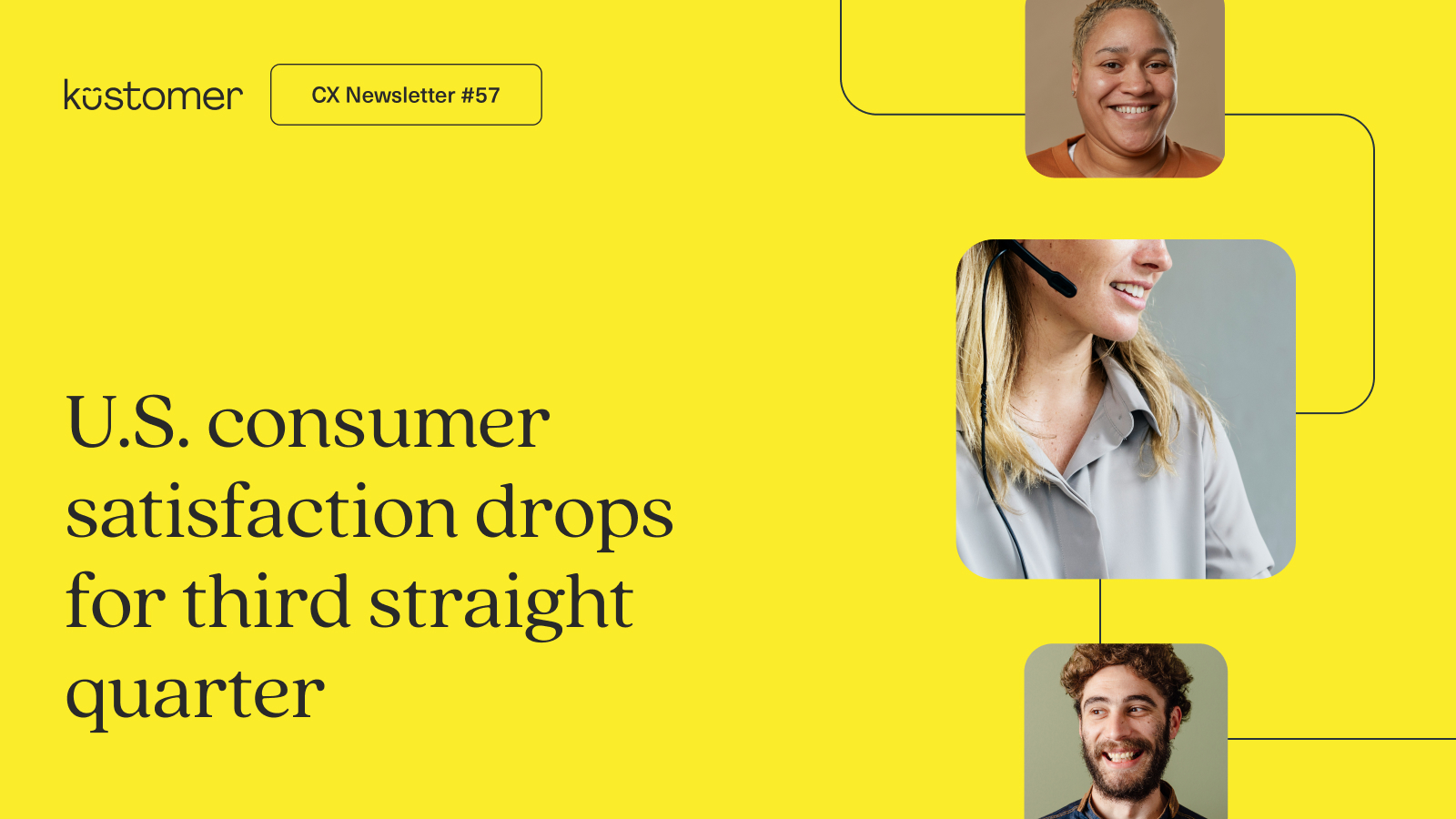 kustomer

CX Newsletter #57

U.S. consumer satisfaction drops for third straight quarter